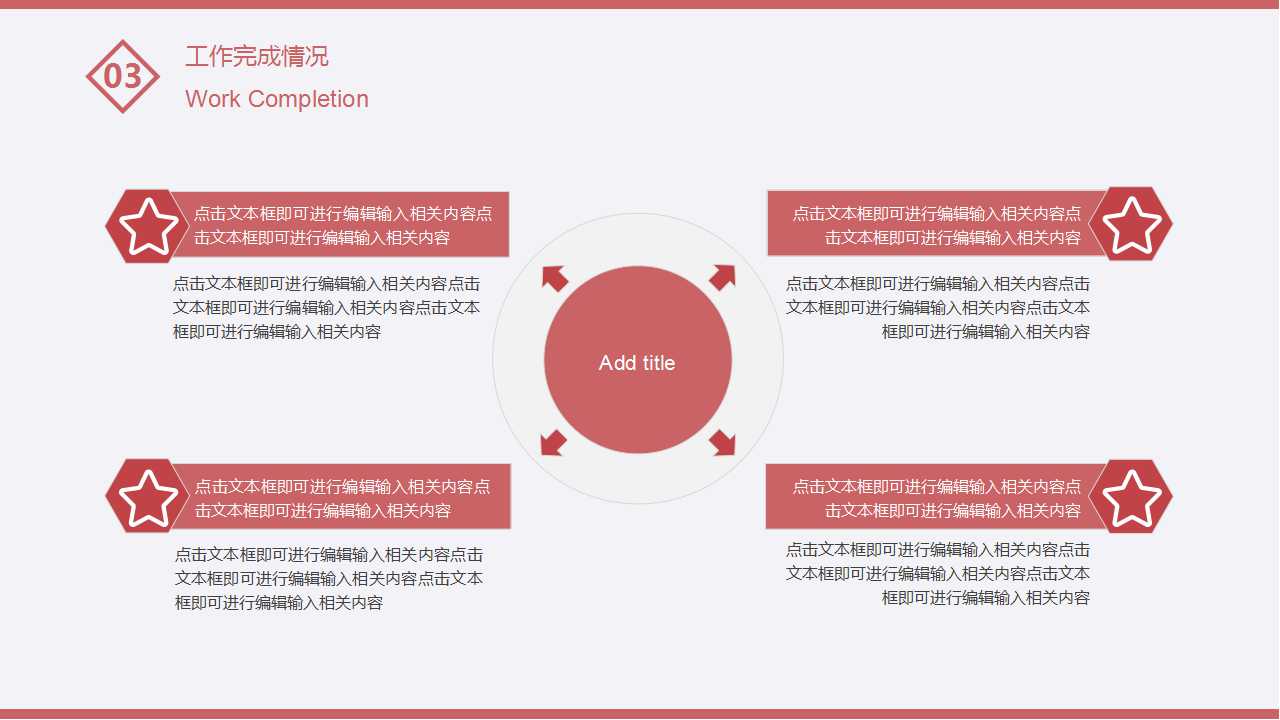 03

工作完成情况

Work Completion

点击文本框即可进行编辑输入相关内容点击文本框即可进行编辑输入相关内容

点击文本框即可进行编辑输入相关内容点击文本框即可进行编辑输入相关内容点击文本框即可进行编辑输入相关内容

点击文本框即可进行编辑输入相关内容点击文本框即可进行编辑输入相关内容

点击文本框即可进行编辑输入相关内容点击文本框即可进行编辑输入相关内容点击文本框即可进行编辑输入相关内容

Add title

点击文本框即可进行编辑输入相关内容点击文本框即可进行编辑输入相关内容

点击文本框即可进行编辑输入相关内容点击文本框即可进行编辑输入相关内容点击文本框即可进行编辑输入相关内容

点击文本框即可进行编辑输入相关内容点击文本框即可进行编辑输入相关内容

点击文本框即可进行编辑输入相关内容点击文本框即可进行编辑输入相关内容点击文本框即可进行编辑输入相关内容